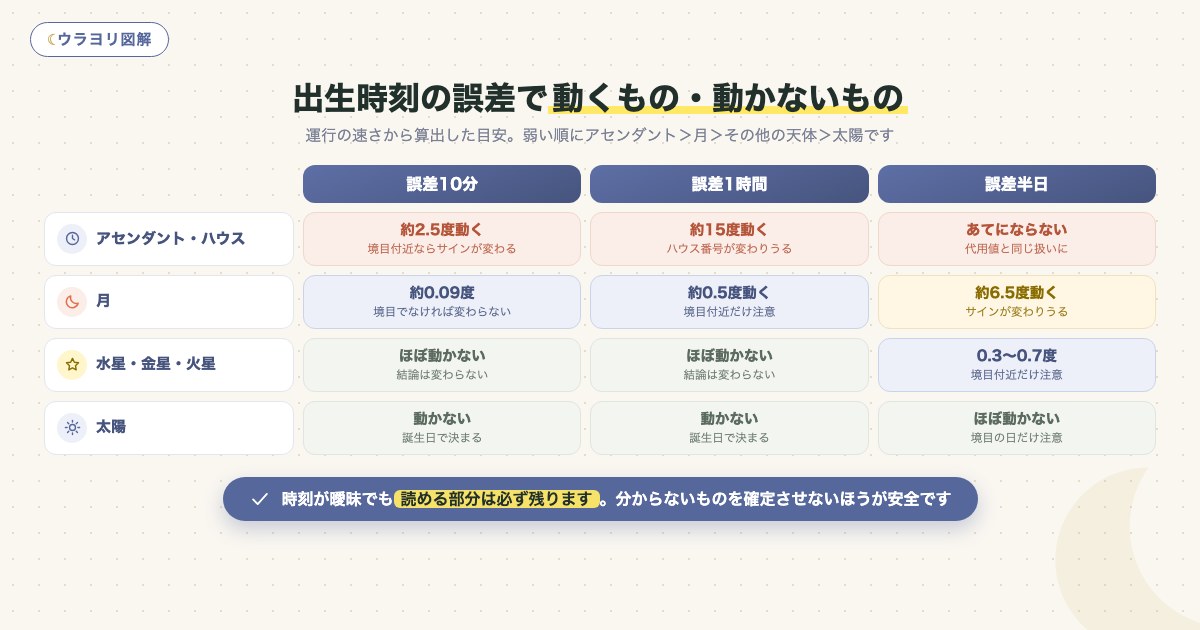 ウラヨリ図解

出生時刻の誤差で動くもの・動かないもの

運行の速さから算出した目安。弱い順にアセンダント＞月＞その他の天体＞太陽です

| | 誤差10分 | 誤差1時間 | 誤差半日 |
|---|---|---|---|
| アセンダント・ハウス | 約2.5度動く 境目付近ならサインが変わる | 約15度動く ハウス番号が変わりうる | あてにならない 代用値と同じ扱いに |
| 月 | 約0.09度 境目でなければ変わらない | 約0.5度動く 境目付近だけ注意 | 約6.5度動く サインが変わりうる |
| 水星・金星・火星 | ほぼ動かない 結論は変わらない | ほぼ動かない 結論は変わらない | 0.3〜0.7度 境目付近だけ注意 |
| 太陽 | 動かない 誕生日で決まる | 動かない 誕生日で決まる | ほぼ動かない 境目の日だけ注意 |

✓ 時刻が曖昧でも読める部分は必ず残ります。分からないものを確定させないほうが安全です